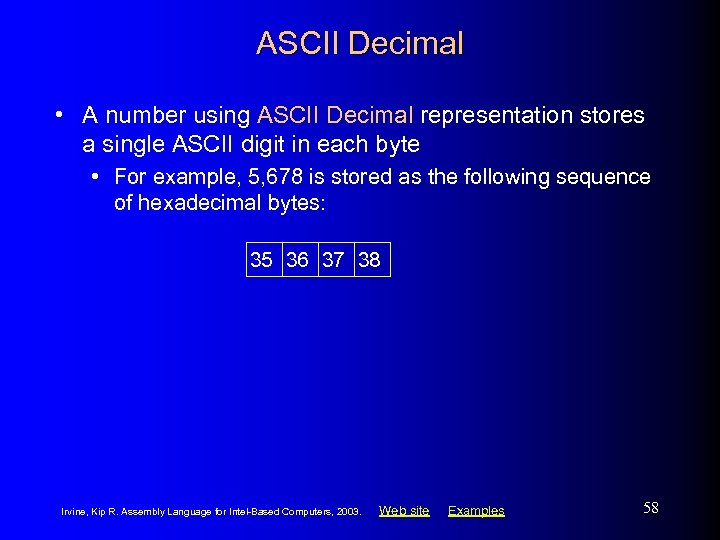 ASCII Decimal

• A number using ASCII Decimal representation stores a single ASCII digit in each byte

• For example, 5,678 is stored as the following sequence of hexadecimal bytes:

| 35 | 36 | 37 | 38 |
|---|---|---|---|

Irvine, Kip R. Assembly Language for Intel-Based Computers, 2003. Web site Examples

58